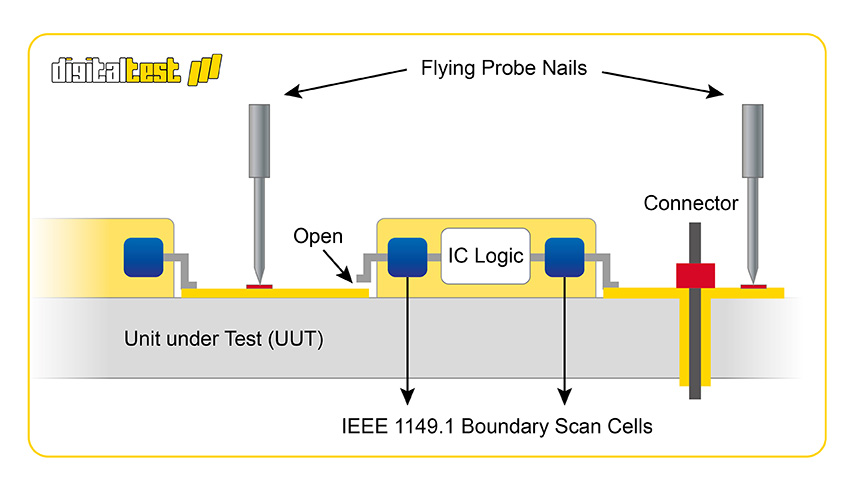 digitaltest

Flying Probe Nails

Connector

Open

IC Logic

Unit under Test (UUT)

IEEE 1149.1 Boundary Scan Cells